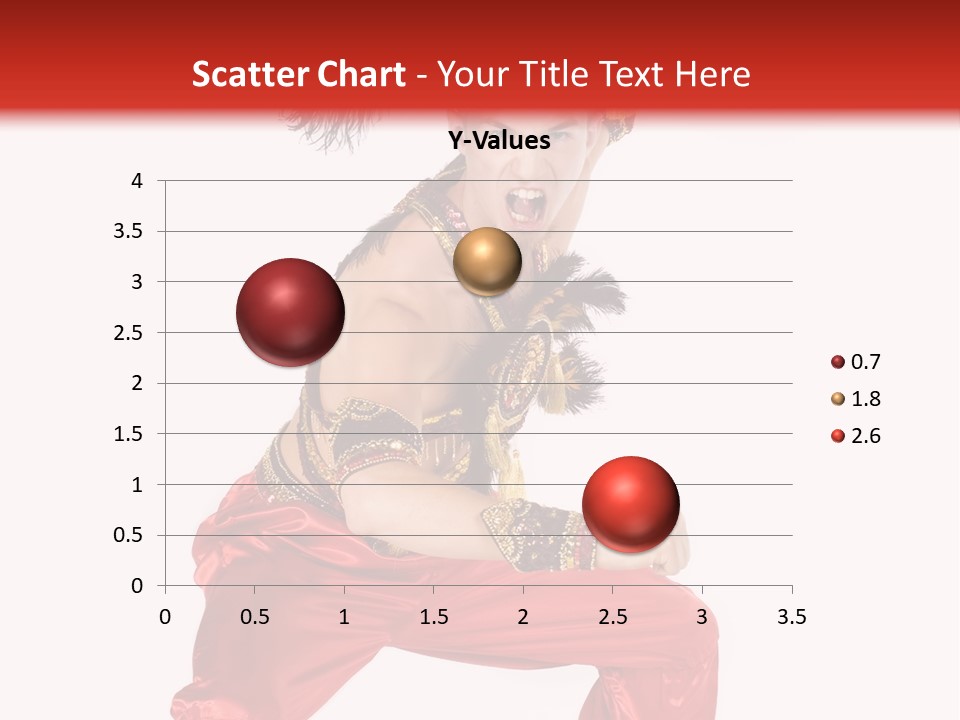 Scatter Chart - Your Title Text Here

Y-Values

4
3.5
3
2.5
2
1.5
1
0.5
0

0 0.5 1 1.5 2 2.5 3 3.5

0.7
1.8
2.6